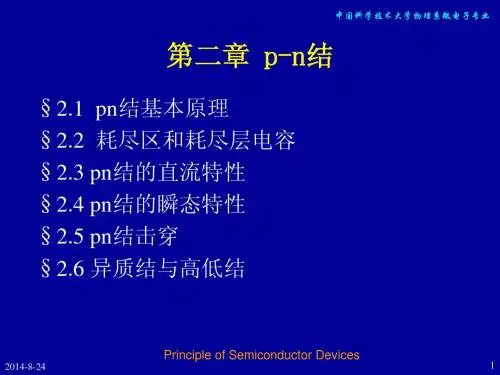 中国科学技术大学物理系微电子专业

第二章 p-n结

§2.1 pn结基本原理
§2.2 耗尽区和耗尽层电容
§2.3 pn结的直流特性
§2.4 pn结的瞬态特性
§2.5 pn结击穿
§2.6 异质结与高低结

Principle of Semiconductor Devices

2014-8-24

1